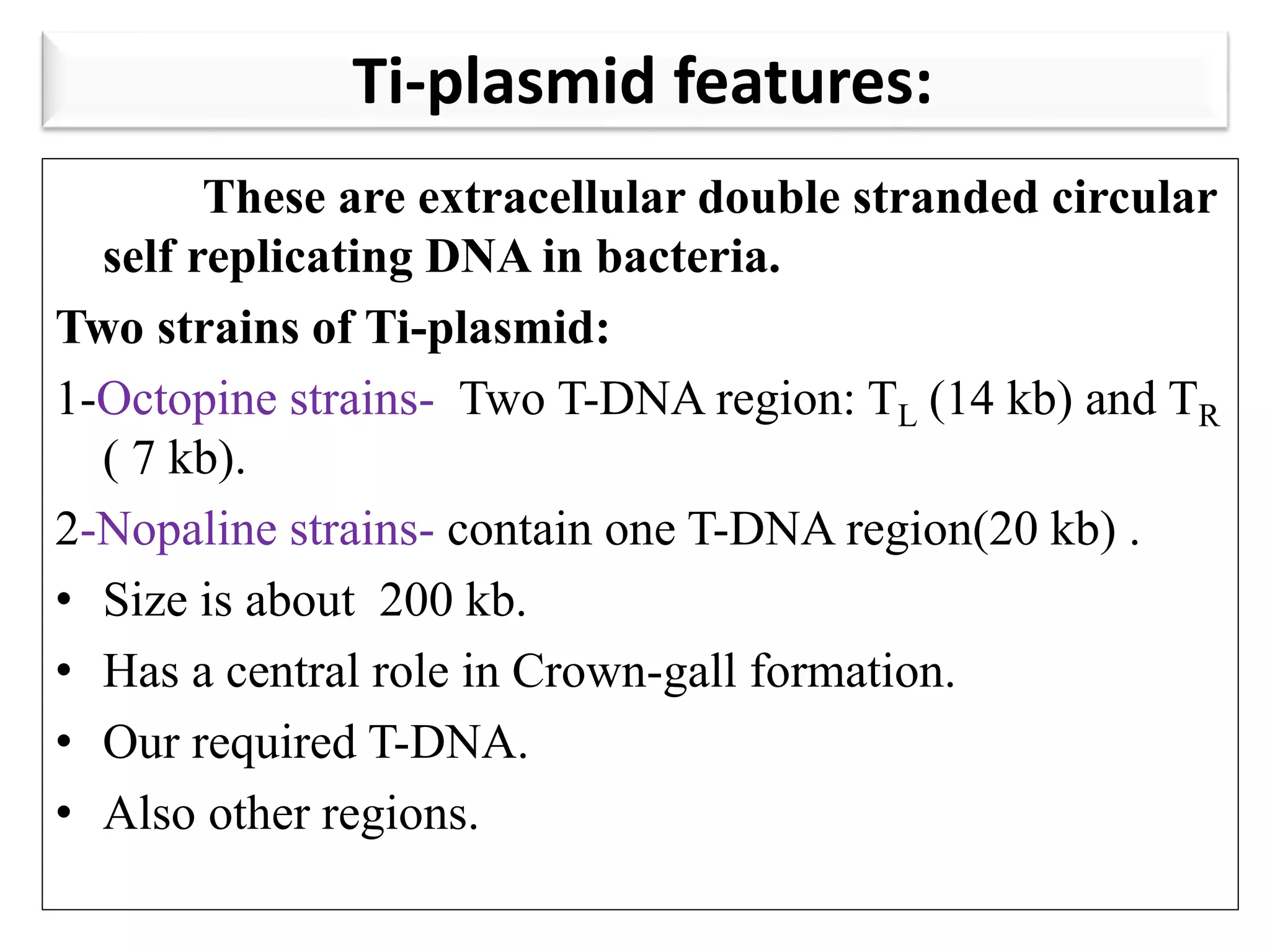 Ti-plasmid features:

These are extracellular double stranded circular self replicating DNA in bacteria.

Two strains of Ti-plasmid:

1-Octopine strains- Two T-DNA region: $T_L$ (14 kb) and $T_R$ ( 7 kb).

2-Nopaline strains- contain one T-DNA region(20 kb) .

• Size is about 200 kb.
• Has a central role in Crown-gall formation.
• Our required T-DNA.
• Also other regions.